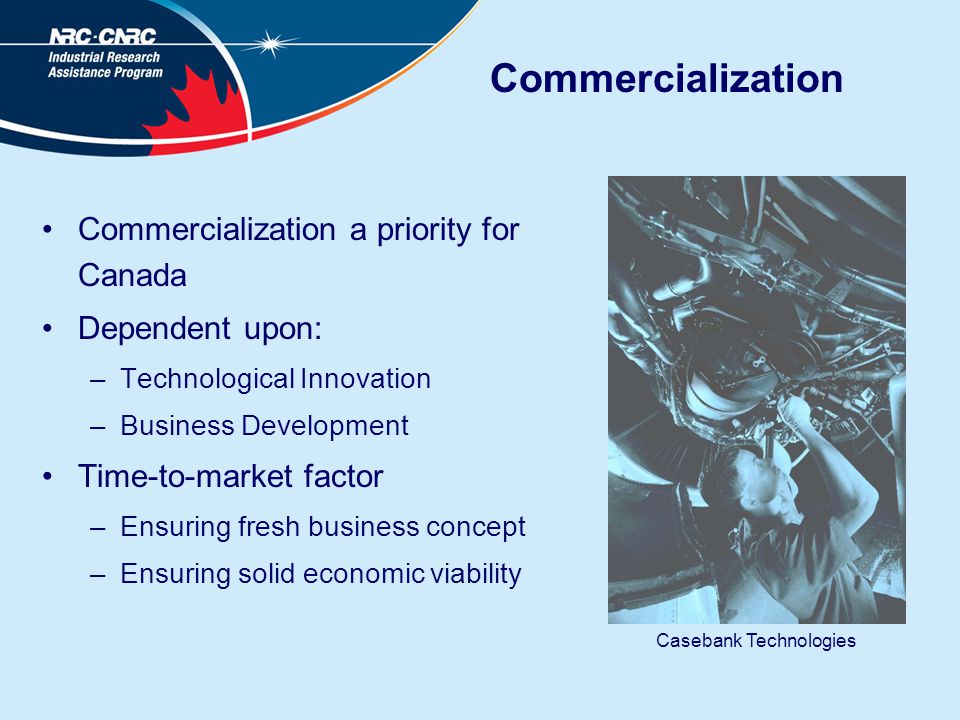 NRC·CNRC
Industrial Research
Assistance Program

Commercialization

• Commercialization a priority for Canada
• Dependent upon:
– Technological Innovation
– Business Development
• Time-to-market factor
– Ensuring fresh business concept
– Ensuring solid economic viability

Casebank Technologies